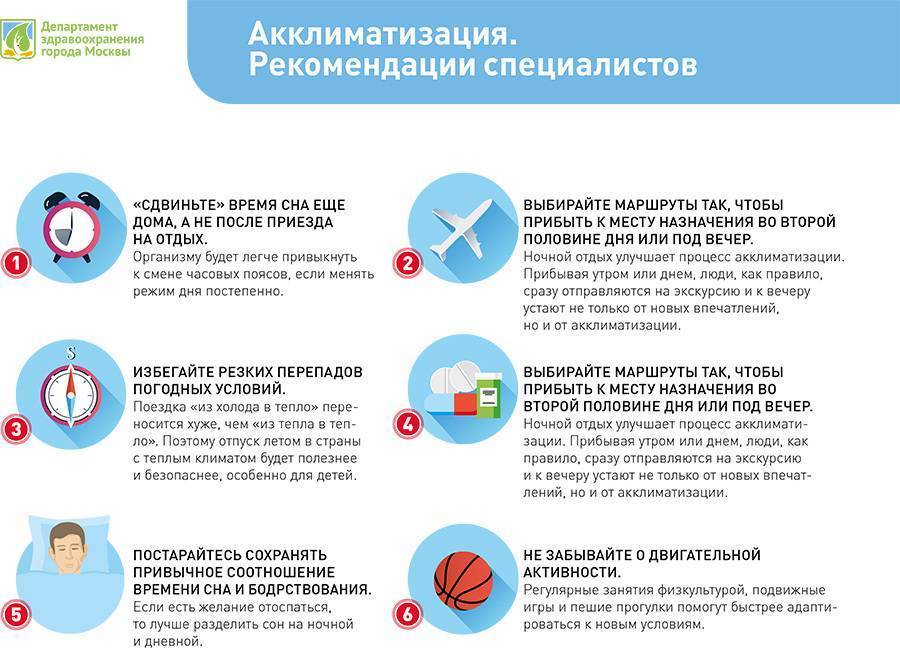 Департамент здравоохранения города Москвы

Акклиматизация.
Рекомендации специалистов

1

«СДВИНЬТЕ» ВРЕМЯ СНА ЕЩЕ ДОМА, А НЕ ПОСЛЕ ПРИЕЗДА НА ОТДЫХ.
Организму будет легче привыкнуть к смене часовых поясов, если менять режим дня постепенно.

2

ВЫБИРАЙТЕ МАРШРУТЫ ТАК, ЧТОБЫ ПРИБЫТЬ К МЕСТУ НАЗНАЧЕНИЯ ВО ВТОРОЙ ПОЛОВИНЕ ДНЯ ИЛИ ПОД ВЕЧЕР.
Ночной отдых улучшает процесс акклиматизации. Прибывая утром или днем, люди, как правило, сразу отправляются на экскурсию и к вечеру устают не только от новых впечатлений, но и от акклиматизации.

S

3

ИЗБЕГАЙТЕ РЕЗКИХ ПЕРЕПАДОВ ПОГОДНЫХ УСЛОВИЙ.
Поездка «из холода в тепло» переносится хуже, чем «из тепла в тепло». Поэтому отпуск летом в страны с теплым климатом будет полезнее и безопаснее, особенно для детей.

4

ВЫБИРАЙТЕ МАРШРУТЫ ТАК, ЧТОБЫ ПРИБЫТЬ К МЕСТУ НАЗНАЧЕНИЯ ВО ВТОРОЙ ПОЛОВИНЕ ДНЯ ИЛИ ПОД ВЕЧЕР.
Ночной отдых улучшает процесс акклиматизации. Прибывая утром или днем, люди, как правило, сразу отправляются на экскурсию и к вечеру устают не только от новых впечатлений, но и от акклиматизации.

5

ПОСТАРАЙТЕСЬ СОХРАНЯТЬ ПРИВЫЧНОЕ СООТНОШЕНИЕ ВРЕМЕНИ СНА И БОДРСТВОВАНИЯ.
Если есть желание отоспаться, то лучше разделить сон на ночной и дневной.

6

НЕ ЗАБЫВАЙТЕ О ДВИГАТЕЛЬНОЙ АКТИВНОСТИ.
Регулярные занятия физкультурой, подвижные игры и пешие прогулки помогут быстрее адаптироваться к новым условиям.